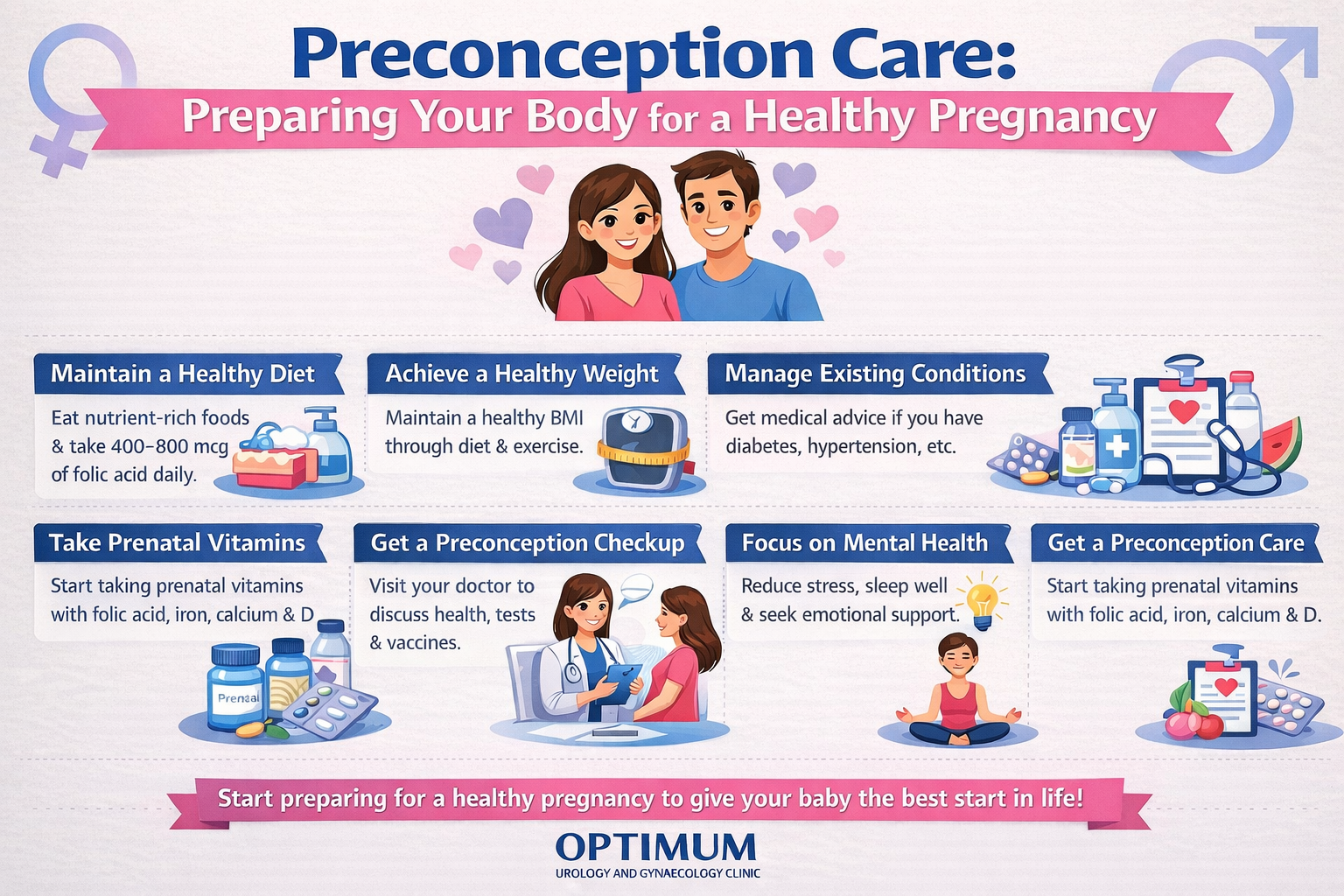 Preconception Care:
Preparing Your Body for a Healthy Pregnancy

Maintain a Healthy Diet
Eat nutrient-rich foods & take 400–800 mcg of folic acid daily.

Achieve a Healthy Weight
Maintain a healthy BMI through diet & exercise.

Manage Existing Conditions
Get medical advice if you have diabetes, hypertension, etc.

Take Prenatal Vitamins
Start taking prenatal vitamins with folic acid, iron, calcium & D

Prenaal

Get a Preconception Checkup
Visit your doctor to discuss health, tests & vaccines.

Focus on Mental Health
Reduce stress, sleep well & seek emotional support.

Get a Preconception Care
Start taking prenatal vitamins with folic acid, iron, calcium & D.

Start preparing for a healthy pregnancy to give your baby the best start in life!

OPTIMUM
UROLOGY AND GYNAECOLOGY CLINIC